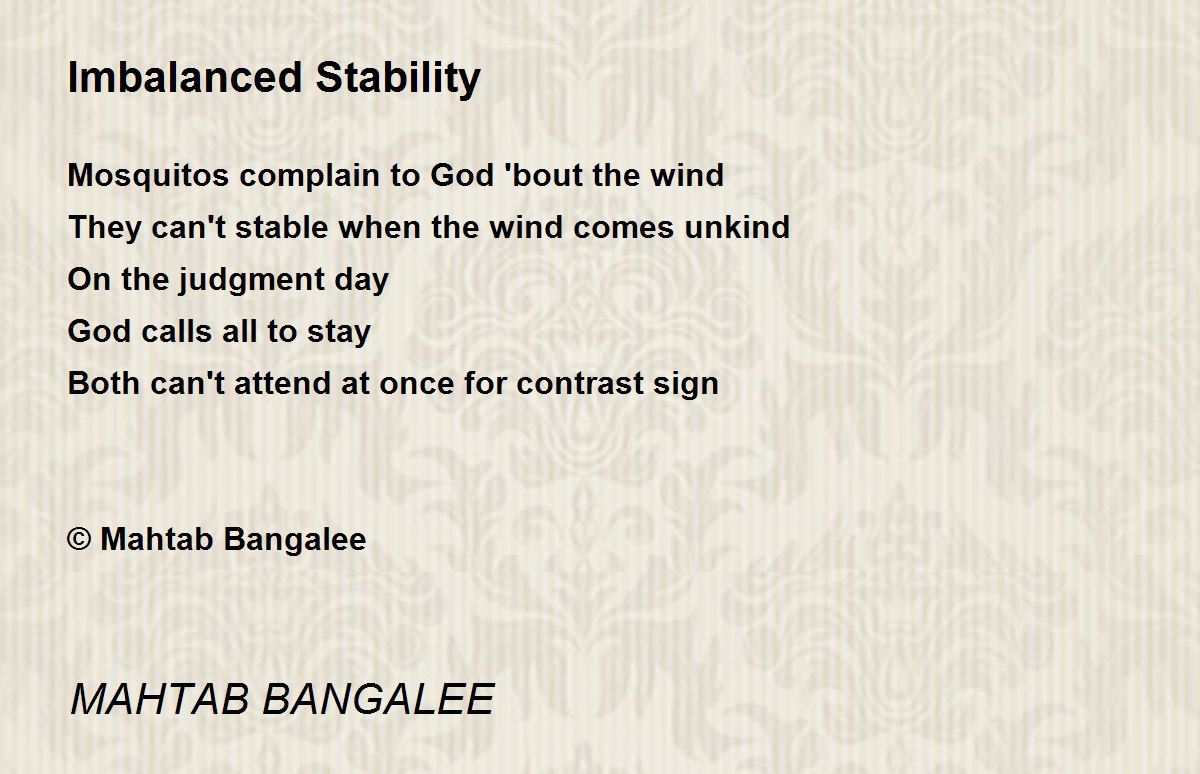 Imbalanced Stability

Mosquitos complain to God 'bout the wind
They can't stable when the wind comes unkind
On the judgment day
God calls all to stay
Both can't attend at once for contrast sign

© Mahtab Bangalee

MAHTAB BANGALEE